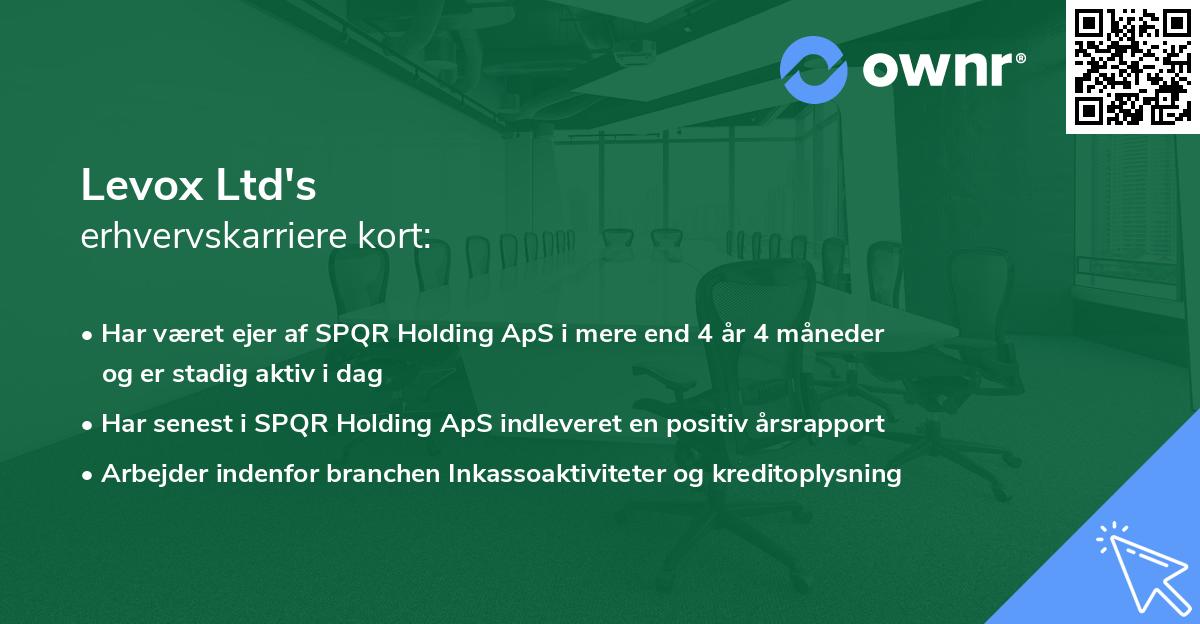 ownr®

Levox Ltd's
erhvervskarriere kort:

• Har været ejer af SPQR Holding ApS i mere end 4 år 4 måneder og er stadig aktiv i dag
• Har senest i SPQR Holding ApS indleveret en positiv årsrapport
• Arbejder indenfor branchen Inkassoaktiviteter og kreditoplysning